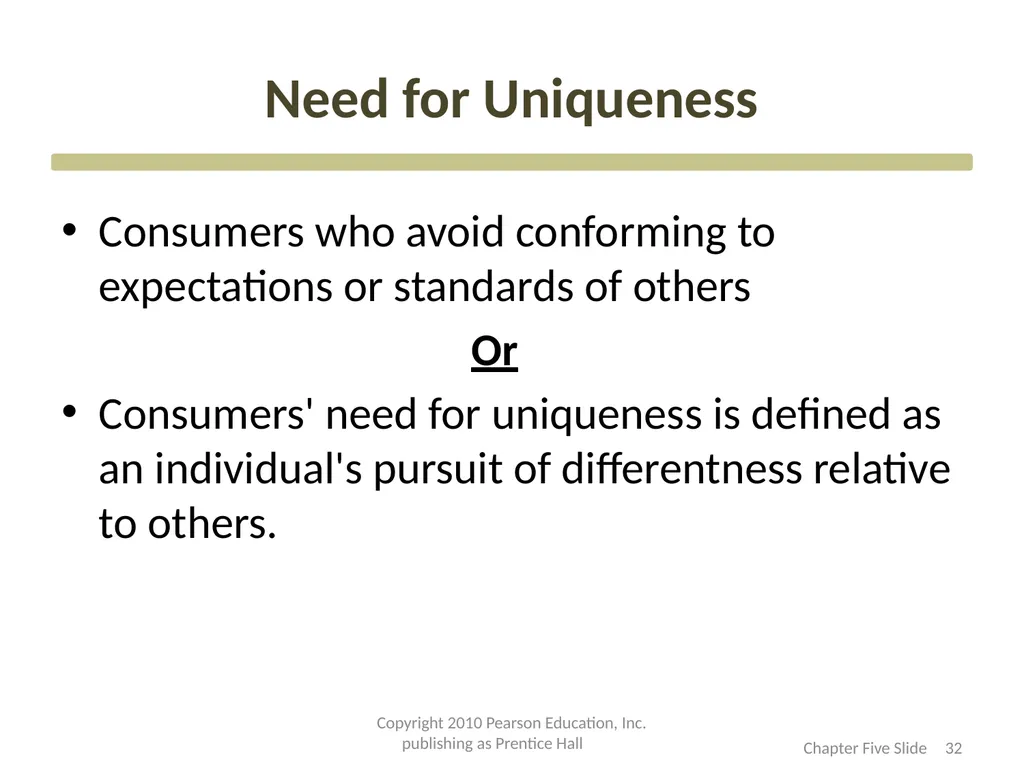 Need for Uniqueness

• Consumers who avoid conforming to expectations or standards of others

Or

• Consumers' need for uniqueness is defined as an individual's pursuit of differentness relative to others.

Copyright 2010 Pearson Education, Inc. publishing as Prentice Hall

Chapter Five Slide 32